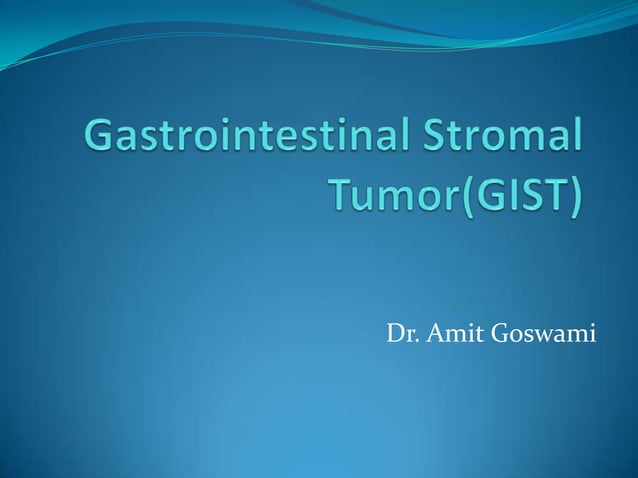 Gastrointestinal Stromal Tumor(GIST)

Dr. Amit Goswami